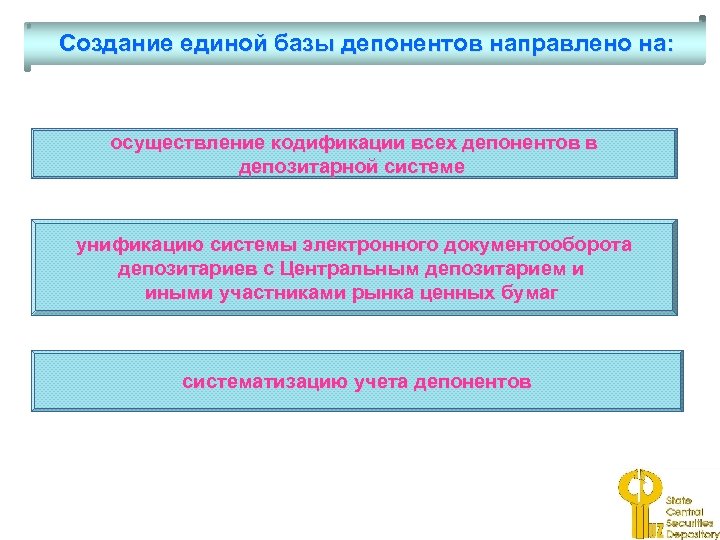 Создание единой базы депонентов направлено на:

осуществление кодификации всех депонентов в депозитарной системе

унификацию системы электронного документооборота депозитариев с Центральным депозитарием и иными участниками рынка ценных бумаг

систематизацию учета депонентов

State Central Securities Depository